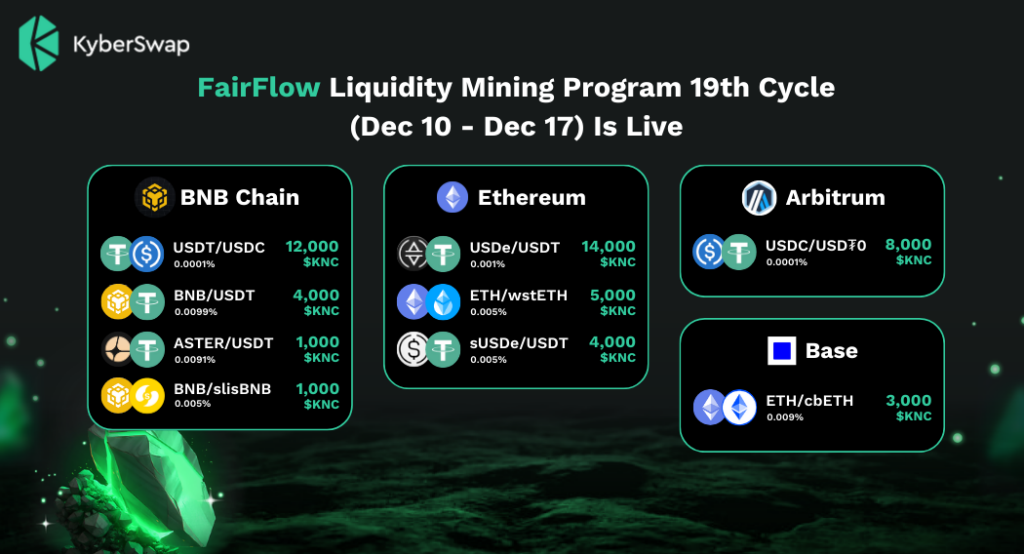 KyberSwap

FairFlow Liquidity Mining Program 19th Cycle (Dec 10 - Dec 17) Is Live

BNB Chain

USDT/USDC 0.0001% 12,000 $KNC

BNB/USDT 0.0099% 4,000 $KNC

ASTER/USDT 0.0091% 1,000 $KNC

BNB/slisBNB 0.005% 1,000 $KNC

Ethereum

USDe/USDT 0.001% 14,000 $KNC

ETH/wstETH 0.005% 5,000 $KNC

sUSDe/USDT 0.005% 4,000 $KNC

Arbitrum

USDC/USD₮0 0.0001% 8,000 $KNC

Base

ETH/cbETH 0.009% 3,000 $KNC